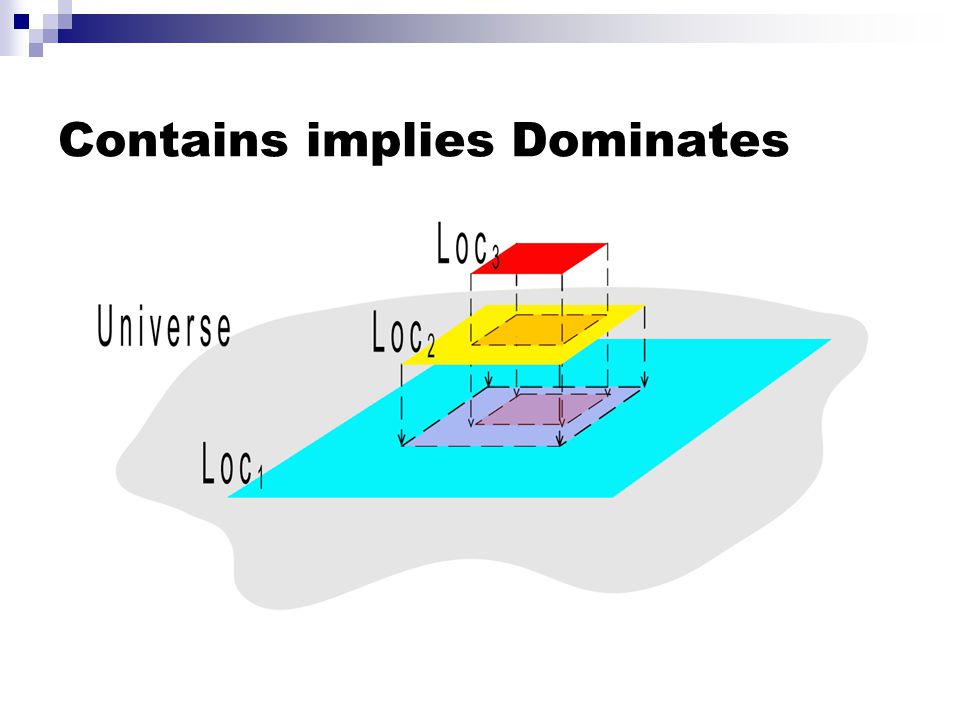 Contains implies Dominates

$Loc_3$

Universe

$Loc_2$

$Loc_1$